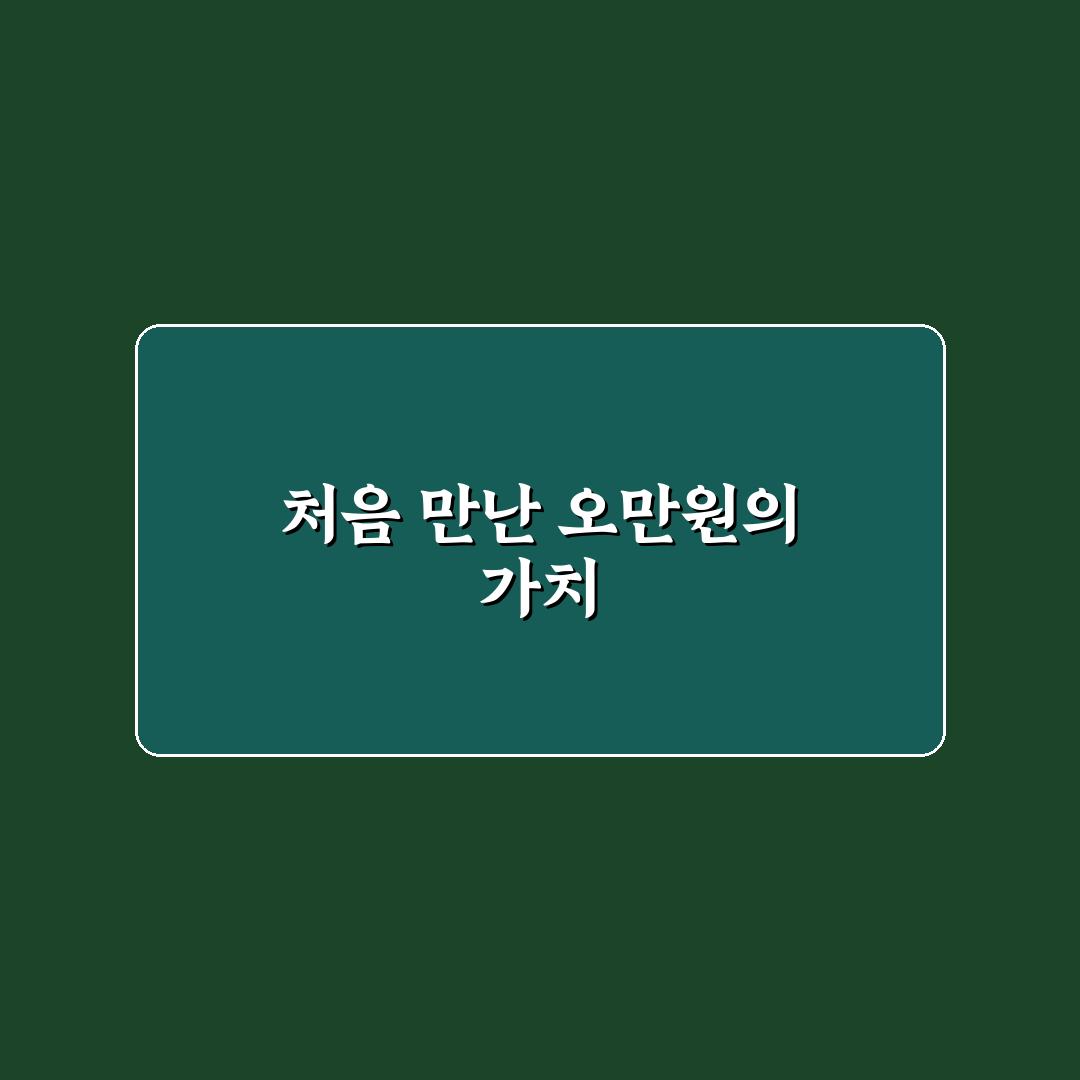 처음 만난 오만원의
가치